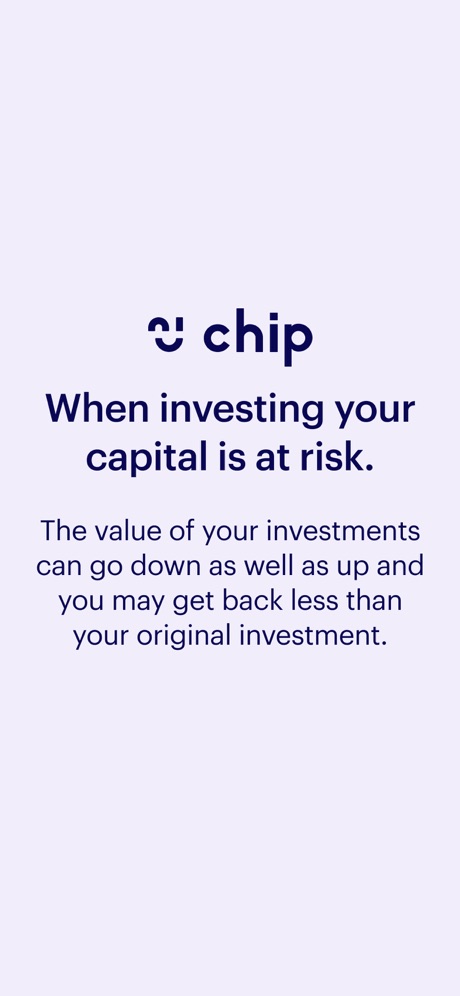 chip

When investing your capital is at risk.

The value of your investments can go down as well as up and you may get back less than your original investment.